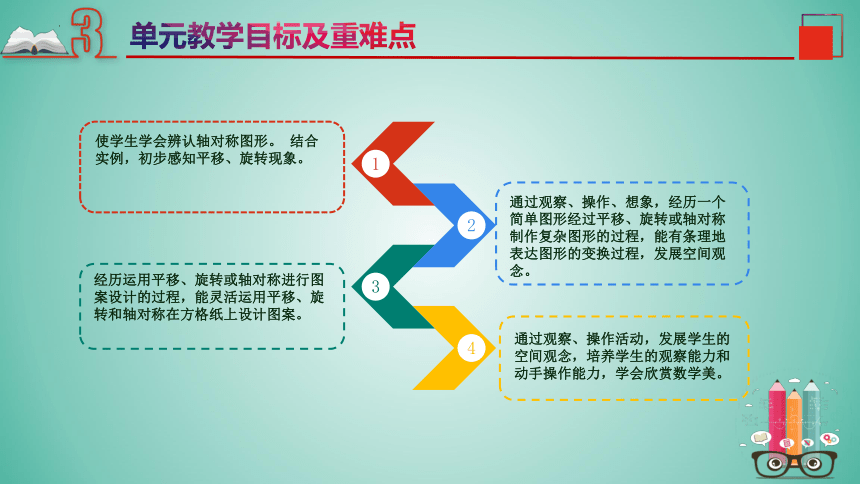 3 单元教学目标及重难点

1
使学生学会辨认轴对称图形。 结合实例，初步感知平移、旋转现象。

2
通过观察、操作、想象，经历一个简单图形经过平移、旋转或轴对称制作复杂图形的过程，能有条理地表达图形的变换过程，发展空间观念。

3
经历运用平移、旋转或轴对称进行图案设计的过程，能灵活运用平移、旋转和轴对称在方格纸上设计图案。

4
通过观察、操作活动，发展学生的空间观念，培养学生的观察能力和动手操作能力，学会欣赏数学美。